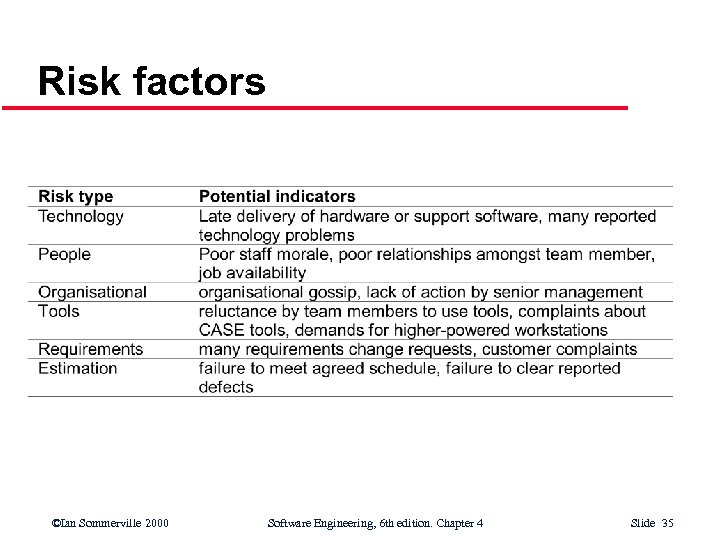 Risk factors

| Risk type | Potential indicators |
|---|---|
| Technology | Late delivery of hardware or support software, many reported technology problems |
| People | Poor staff morale, poor relationships amongst team member, job availability |
| Organisational | organisational gossip, lack of action by senior management |
| Tools | reluctance by team members to use tools, complaints about CASE tools, demands for higher-powered workstations |
| Requirements | many requirements change requests, customer complaints |
| Estimation | failure to meet agreed schedule, failure to clear reported defects |

©Ian Sommerville 2000 Software Engineering, 6th edition. Chapter 4 Slide 35